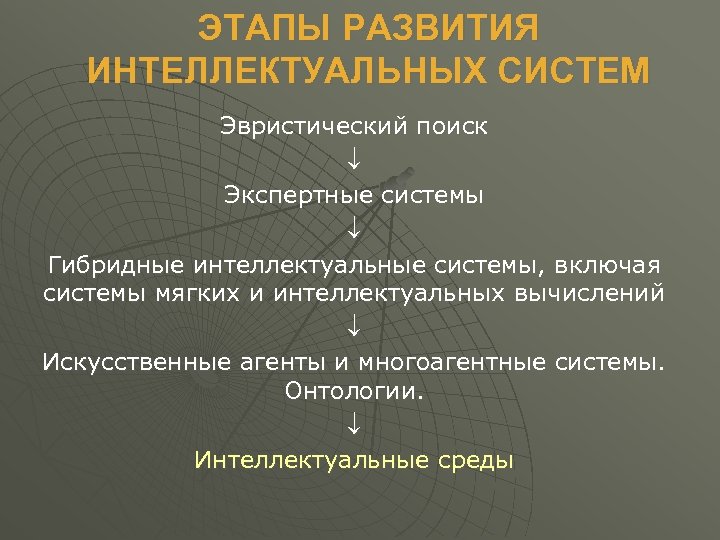 ЭТАПЫ РАЗВИТИЯ ИНТЕЛЛЕКТУАЛЬНЫХ СИСТЕМ

Эвристический поиск
↓
Экспертные системы
↓
Гибридные интеллектуальные системы, включая системы мягких и интеллектуальных вычислений
↓
Искусственные агенты и многоагентные системы. Онтологии.
↓
Интеллектуальные среды